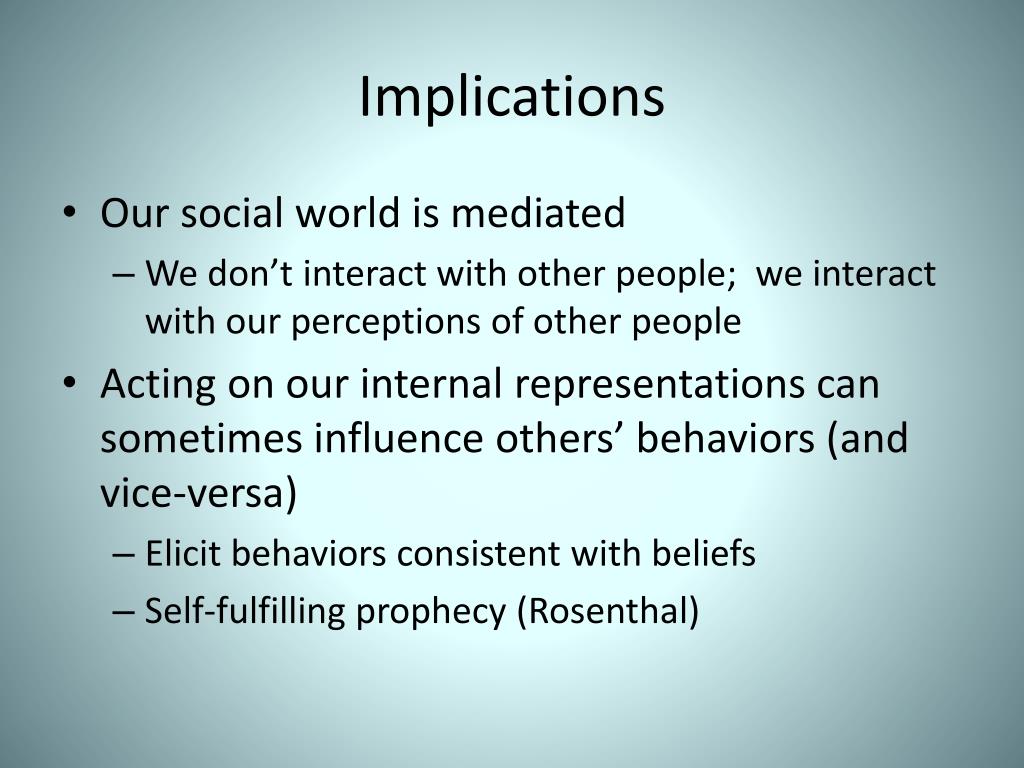 Implications

• Our social world is mediated
– We don’t interact with other people; we interact with our perceptions of other people
• Acting on our internal representations can sometimes influence others’ behaviors (and vice-versa)
– Elicit behaviors consistent with beliefs
– Self-fulfilling prophecy (Rosenthal)